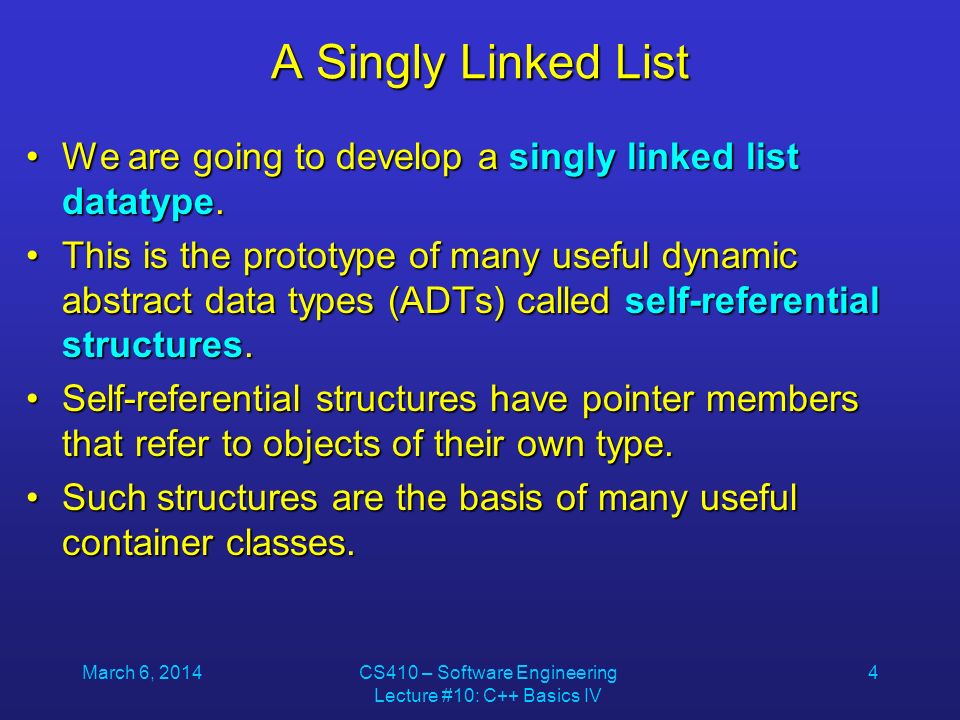 A Singly Linked List

• We are going to develop a singly linked list datatype.

• This is the prototype of many useful dynamic abstract data types (ADTs) called self-referential structures.

• Self-referential structures have pointer members that refer to objects of their own type.

• Such structures are the basis of many useful container classes.

March 6, 2014

CS410 – Software Engineering
Lecture #10: C++ Basics IV

4